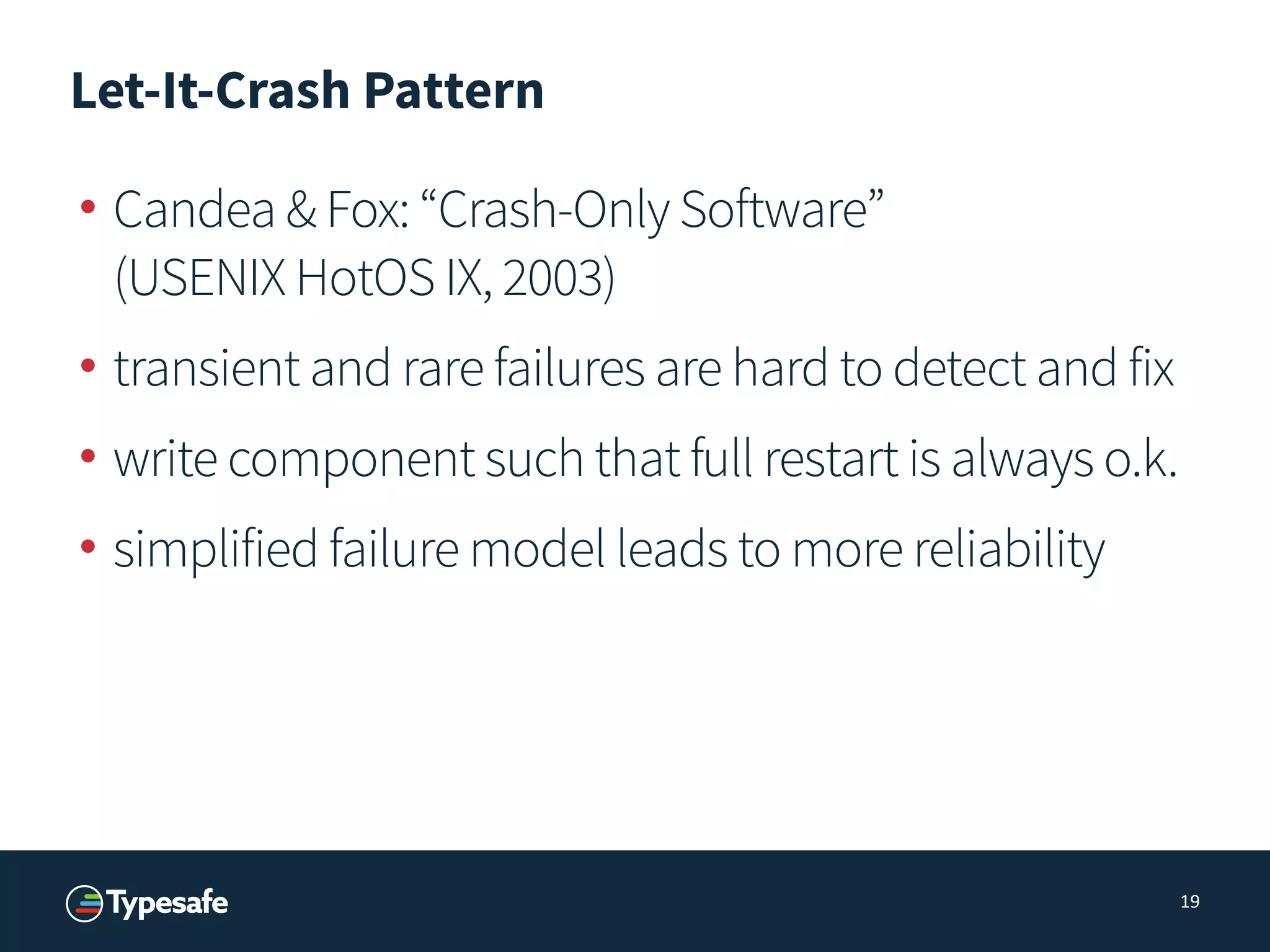 Let-It-Crash Pattern

• Candea & Fox: “Crash-Only Software” (USENIX HotOS IX, 2003)

• transient and rare failures are hard to detect and fix

• write component such that full restart is always o.k.

• simplified failure model leads to more reliability

Typesafe

19